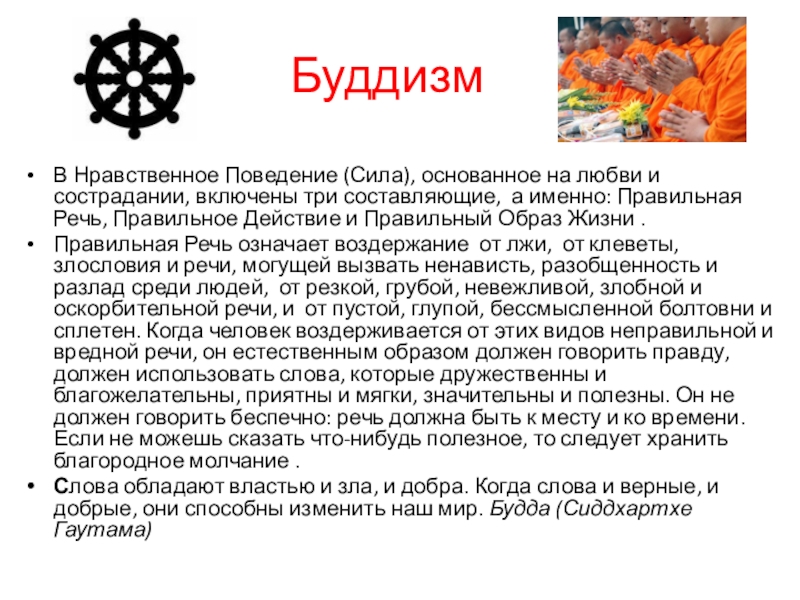 Буддизм

• В Нравственное Поведение (Сила), основанное на любви и сострадании, включены три составляющие, а именно: Правильная Речь, Правильное Действие и Правильный Образ Жизни .

• Правильная Речь означает воздержание от лжи, от клеветы, злословия и речи, могущей вызвать ненависть, разобщенность и разлад среди людей, от резкой, грубой, невежливой, злобной и оскорбительной речи, и от пустой, глупой, бессмысленной болтовни и сплетен. Когда человек воздерживается от этих видов неправильной и вредной речи, он естественным образом должен говорить правду, должен использовать слова, которые дружественны и благожелательны, приятны и мягки, значительны и полезны. Он не должен говорить беспечно: речь должна быть к месту и ко времени. Если не можешь сказать что-нибудь полезное, то следует хранить благородное молчание .

• Слова обладают властью и зла, и добра. Когда слова и верные, и добрые, они способны изменить наш мир. Будда (Сиддхартхе Гаутама)